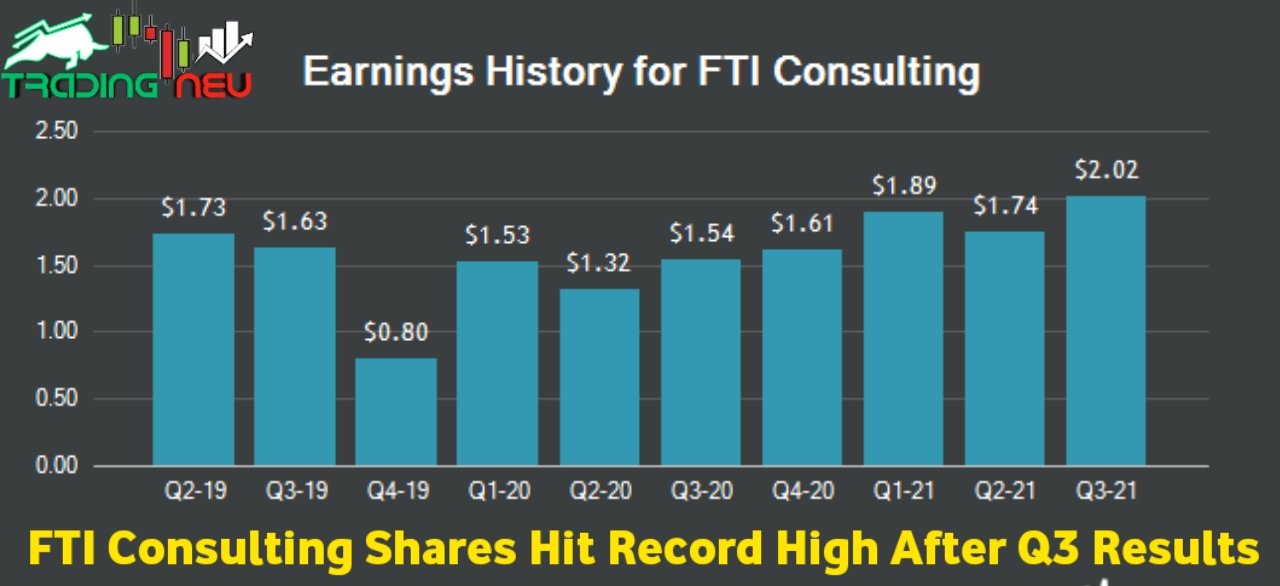 TRADING NEU

Earnings History for FTI Consulting

2.50
2.00
1.50
1.00
0.50
0.00

$1.73
$1.63
$0.80
$1.53
$1.32
$1.54
$1.61
$1.89
$1.74
$2.02

Q2-19
Q3-19
Q4-19
Q1-20
Q2-20
Q3-20
Q4-20
Q1-21
Q2-21
Q3-21

FTI Consulting Shares Hit Record High After Q3 Results